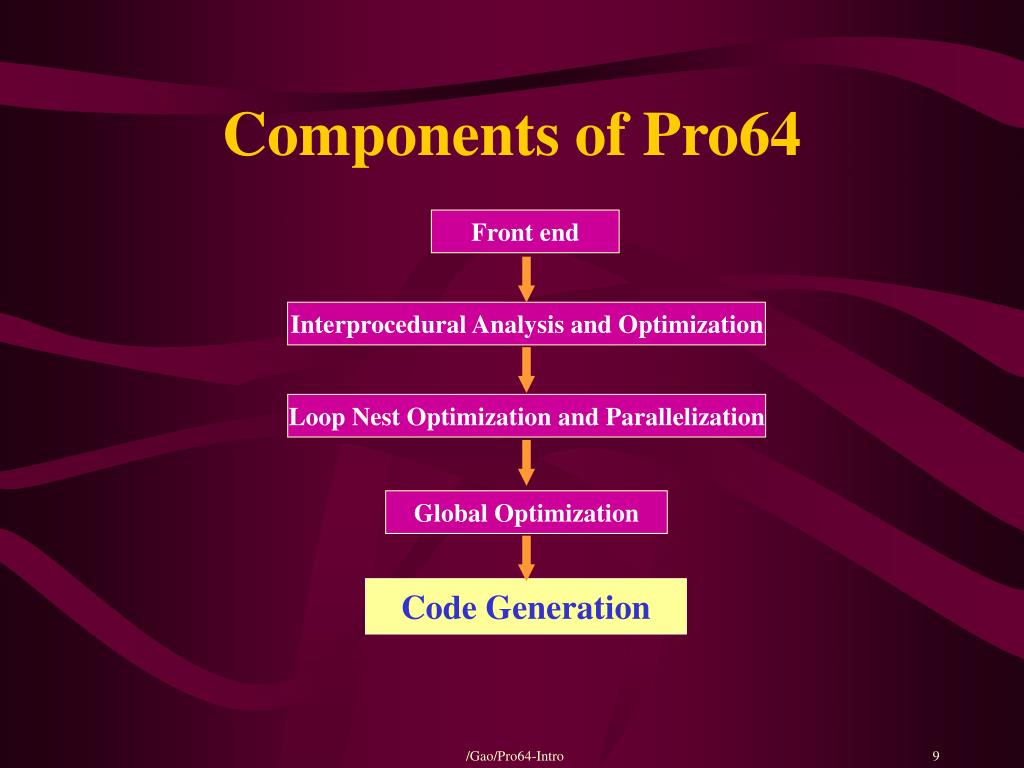 Components of Pro64

Front end

Interprocedural Analysis and Optimization

Loop Nest Optimization and Parallelization

Global Optimization

Code Generation

/Gao/Pro64-Intro

9